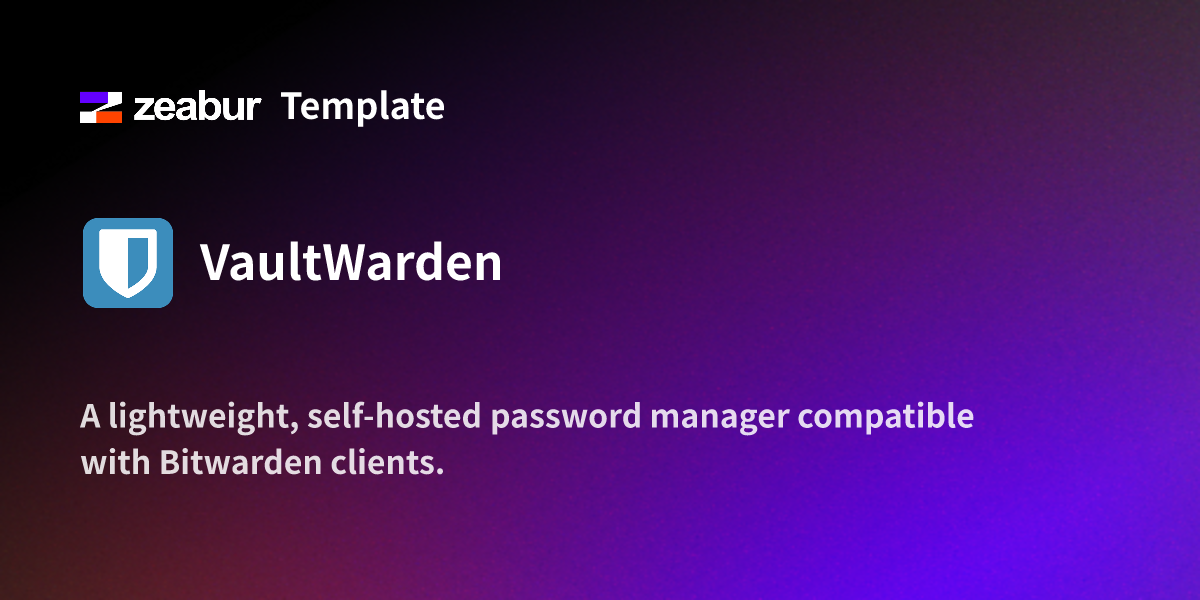 zeabur Template

VaultWarden

A lightweight, self-hosted password manager compatible with Bitwarden clients.